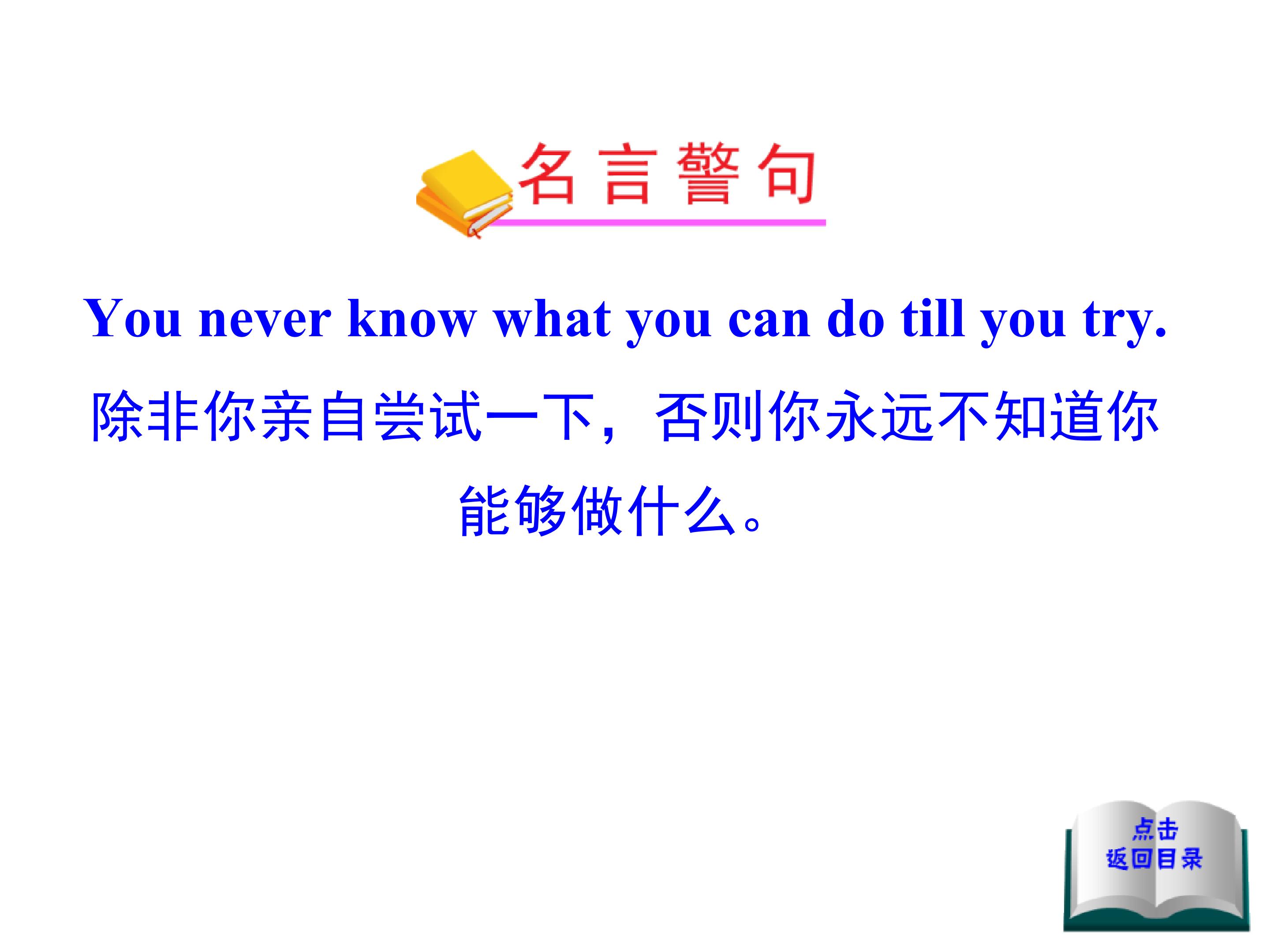 名言警句

You never know what you can do till you try.

除非你亲自尝试一下，否则你永远不知道你能够做什么。

点击
返回目录